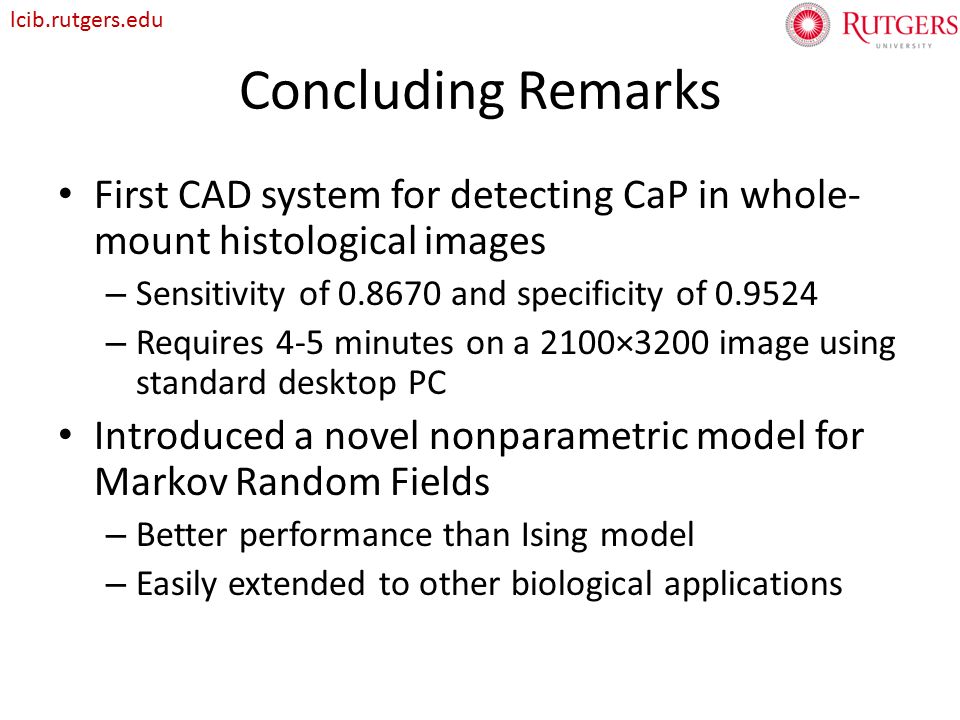 lcib.rutgers.edu

RUTGERS
UNIVERSITY

Concluding Remarks

• First CAD system for detecting CaP in whole-mount histological images
– Sensitivity of 0.8670 and specificity of 0.9524
– Requires 4-5 minutes on a 2100×3200 image using standard desktop PC
• Introduced a novel nonparametric model for Markov Random Fields
– Better performance than Ising model
– Easily extended to other biological applications